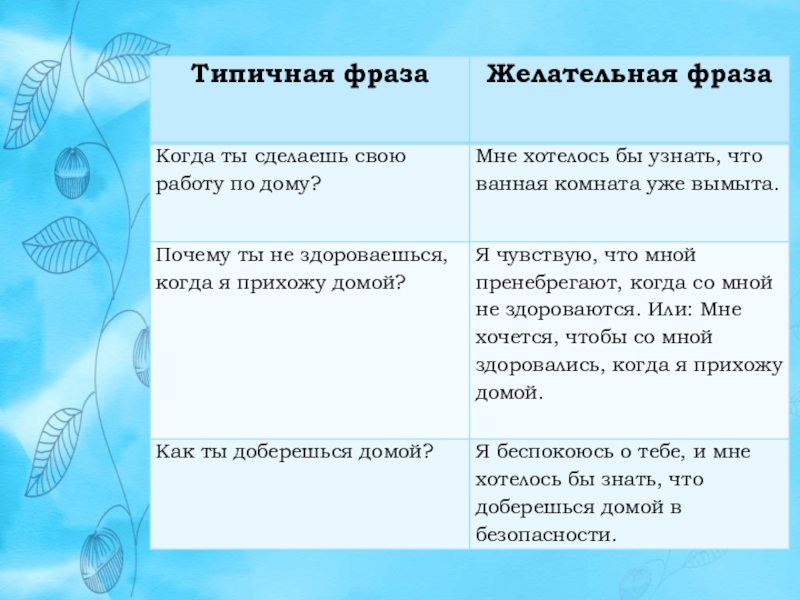 | Типичная фраза | Желательная фраза |
|---|---|
| Когда ты сделаешь свою работу по дому? | Мне хотелось бы узнать, что ванная комната уже вымыта. |
| Почему ты не здороваешься, когда я прихожу домой? | Я чувствую, что мной пренебрегают, когда со мной не здороваются. Или: Мне хочется, чтобы со мной здоровались, когда я прихожу домой. |
| Как ты доберешься домой? | Я беспокоюсь о тебе, и мне хотелось бы знать, что доберешься домой в безопасности. |